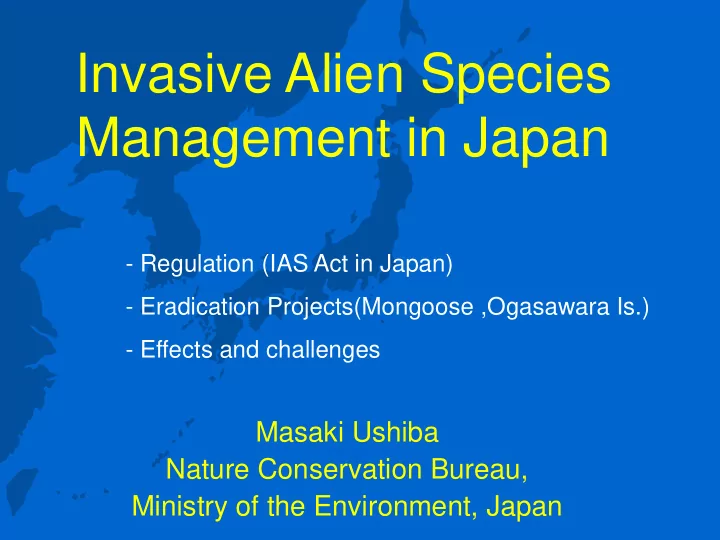 Invasive Alien Species Management in Japan

- Regulation (IAS Act in Japan)
- Eradication Projects(Mongoose ,Ogasawara Is.)
- Effects and challenges

Masaki Ushiba
Nature Conservation Bureau,
Ministry of the Environment, Japan